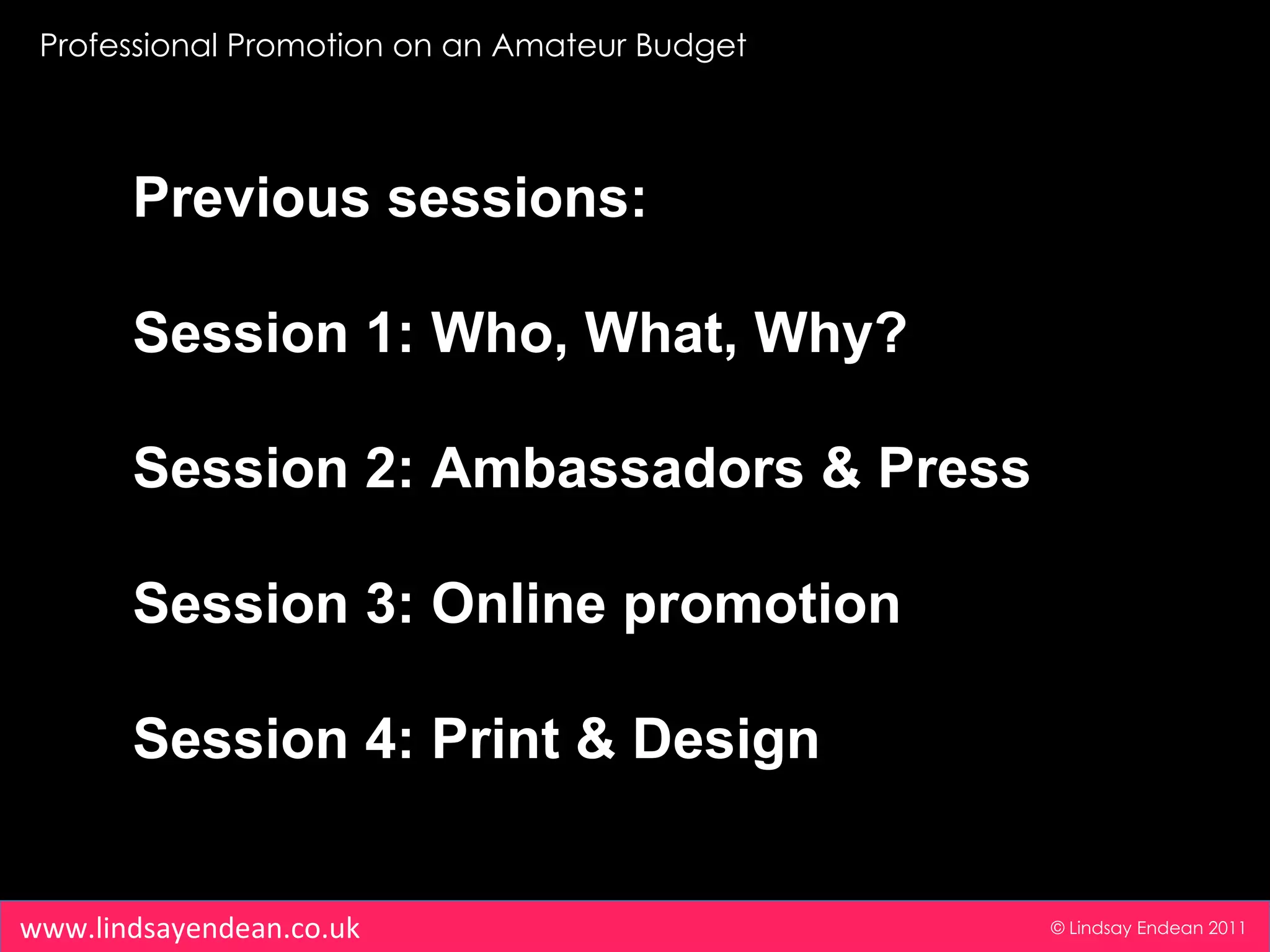 Professional Promotion on an Amateur Budget

Previous sessions:

Session 1: Who, What, Why?

Session 2: Ambassadors & Press

Session 3: Online promotion

Session 4: Print & Design

www.lindsayendean.co.uk

© Lindsay Endean 2011